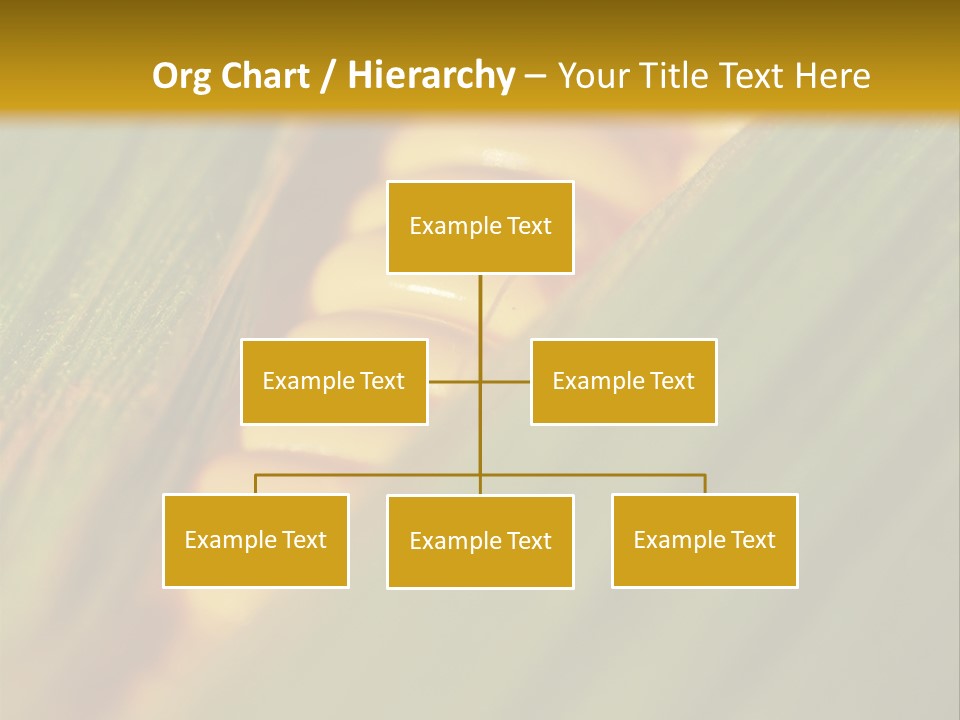 Org Chart / Hierarchy – Your Title Text Here

Example Text

Example Text

Example Text

Example Text

Example Text

Example Text